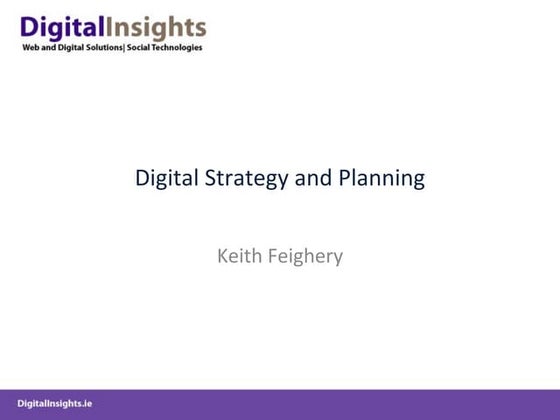 DigitalInsights
Web and Digital Solutions| Social Technologies

Digital Strategy and Planning

Keith Feighery

DigitalInsights.ie